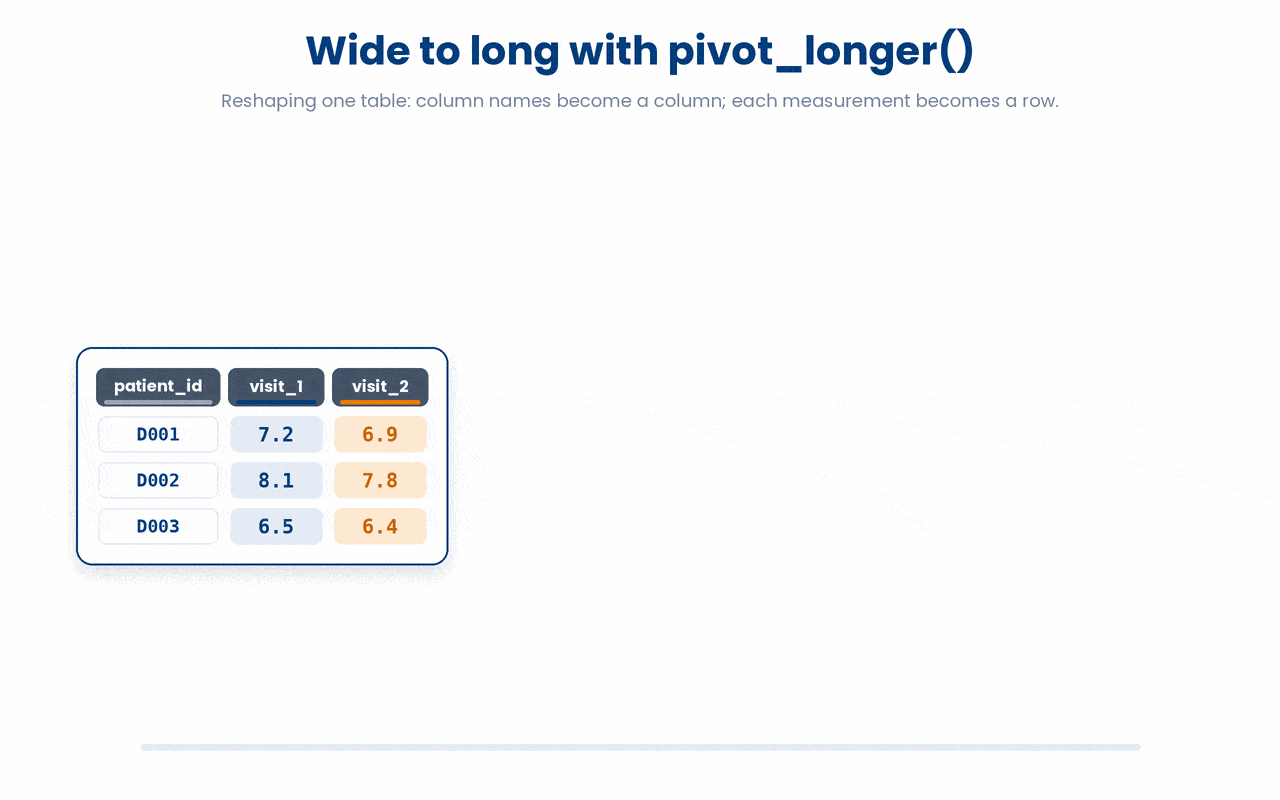 Wide to long with pivot_longer()

Reshaping one table: column names become a column; each measurement becomes a row.

| patient_id | visit_1 | visit_2 |
|---|---|---|
| D001 | 7.2 | 6.9 |
| D002 | 8.1 | 7.8 |
| D003 | 6.5 | 6.4 |